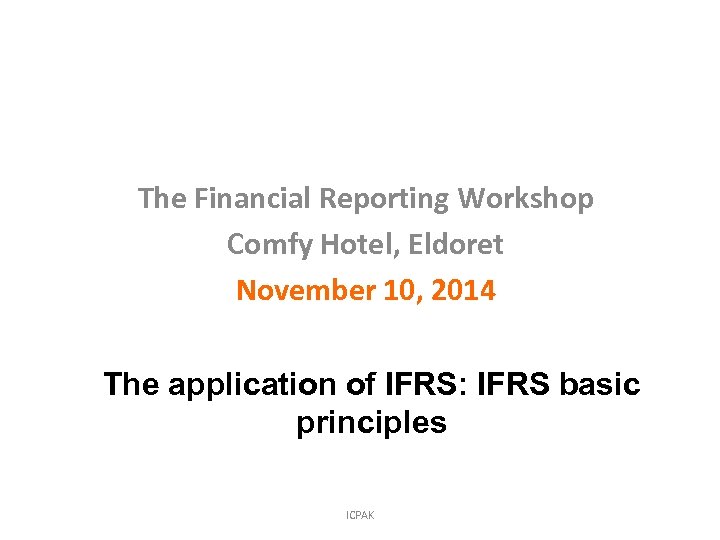 The Financial Reporting Workshop
Comfy Hotel, Eldoret
November 10, 2014

The application of IFRS: IFRS basic principles

ICPAK